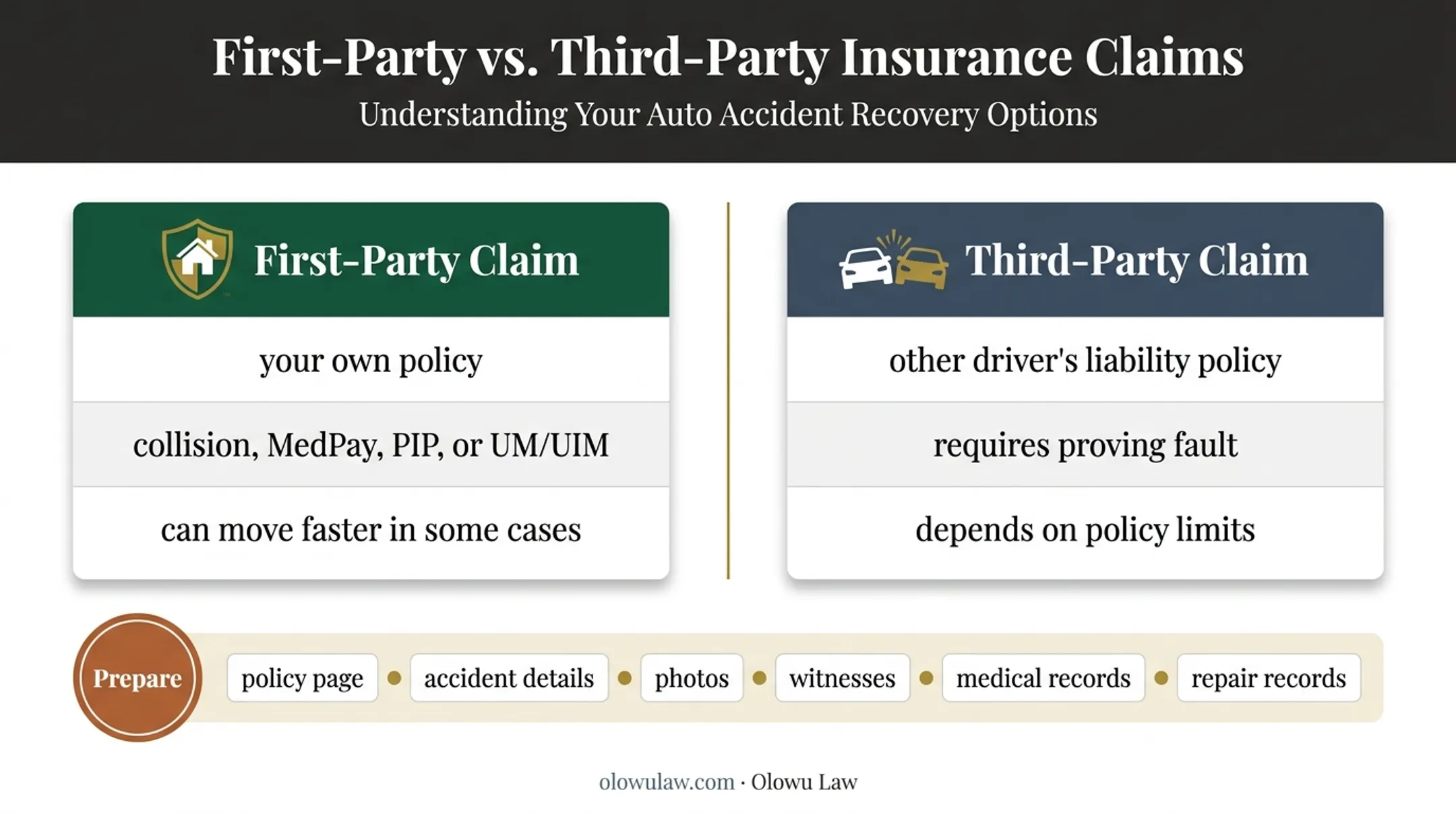 First-Party vs. Third-Party Insurance Claims

Understanding Your Auto Accident Recovery Options

First-Party Claim

your own policy

collision, MedPay, PIP, or UM/UIM

can move faster in some cases

Third-Party Claim

other driver's liability policy

requires proving fault

depends on policy limits

Prepare

policy page • accident details • photos • witnesses • medical records • repair records

olowulaw.com · Olowu Law